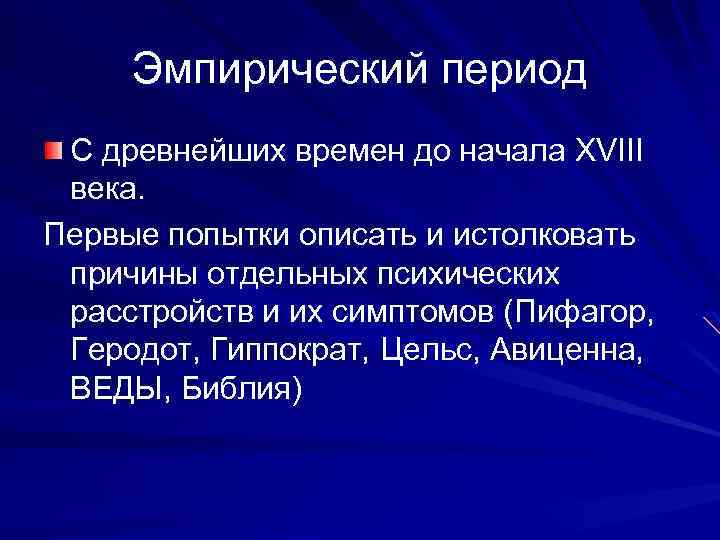 Эмпирический период

С древнейших времен до начала XVIII века.

Первые попытки описать и истолковать причины отдельных психических расстройств и их симптомов (Пифагор, Геродот, Гиппократ, Цельс, Авиценна, ВЕДЫ, Библия)